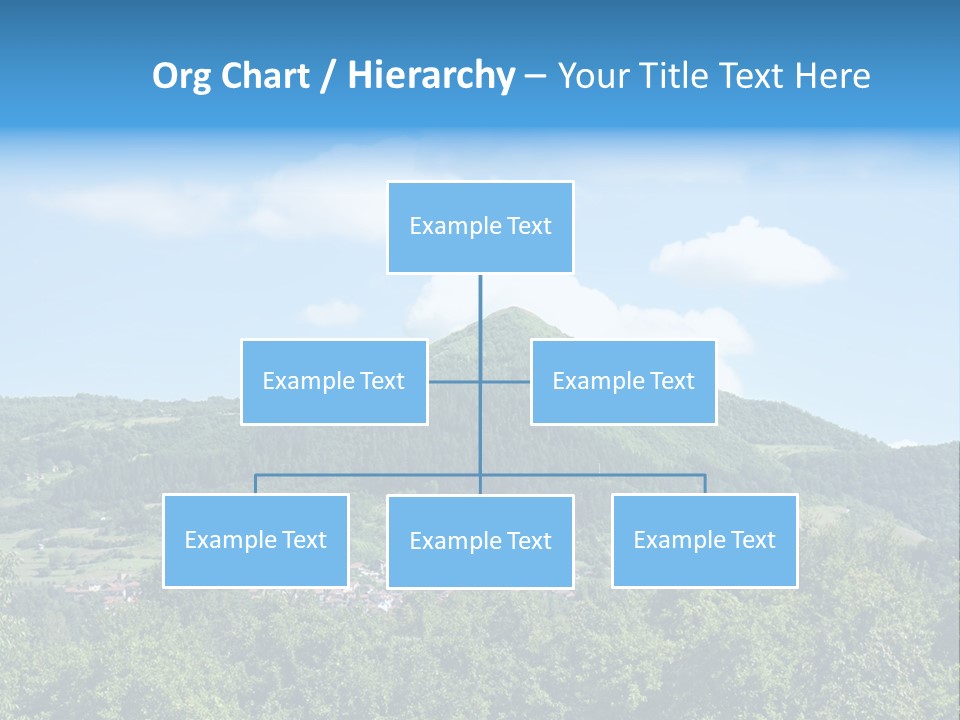 Org Chart / Hierarchy – Your Title Text Here

Example Text

Example Text

Example Text

Example Text

Example Text

Example Text